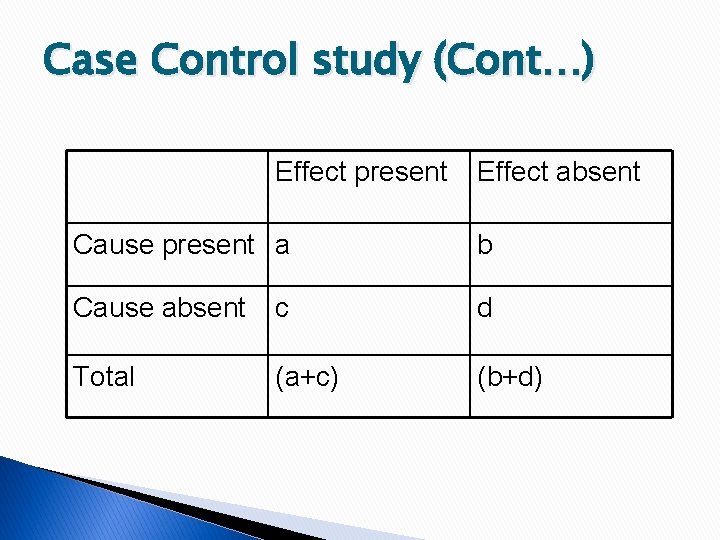 Case Control study (Cont…)

|  | Effect present | Effect absent |
|---|---|---|
| Cause present | a | b |
| Cause absent | c | d |
| Total | (a+c) | (b+d) |